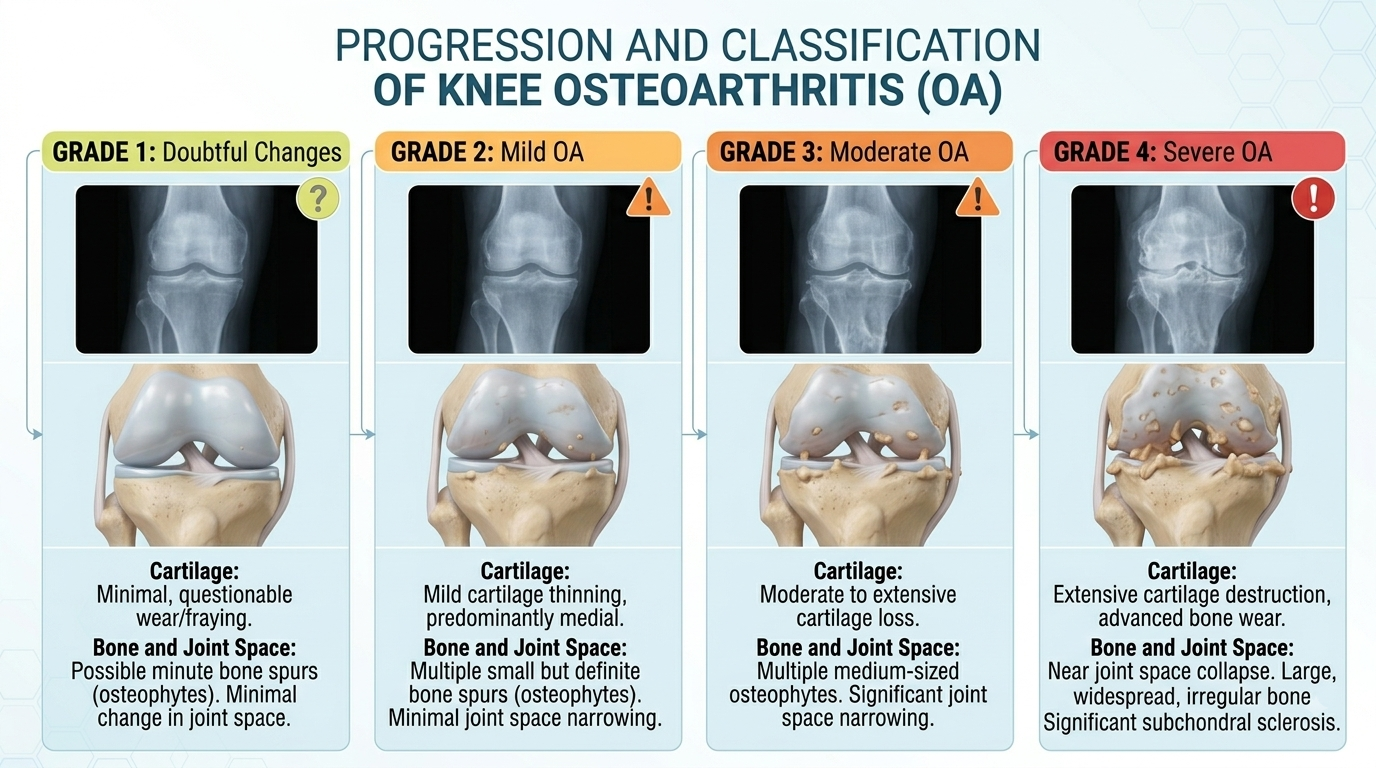 PROGRESSION AND CLASSIFICATION OF KNEE OSTEOARTHRITIS (OA)

GRADE 1: Doubtful Changes

?

Cartilage:
Minimal, questionable wear/fraying.

Bone and Joint Space:
Possible minute bone spurs (osteophytes). Minimal change in joint space.

GRADE 2: Mild OA

!

Cartilage:
Mild cartilage thinning, predominantly medial.

Bone and Joint Space:
Multiple small but definite bone spurs (osteophytes). Minimal joint space narrowing.

GRADE 3: Moderate OA

!

Cartilage:
Moderate to extensive cartilage loss.

Bone and Joint Space:
Multiple medium-sized osteophytes. Significant joint space narrowing.

GRADE 4: Severe OA

!

Cartilage:
Extensive cartilage destruction, advanced bone wear.

Bone and Joint Space:
Near joint space collapse. Large, widespread, irregular bone Significant subchondral sclerosis.